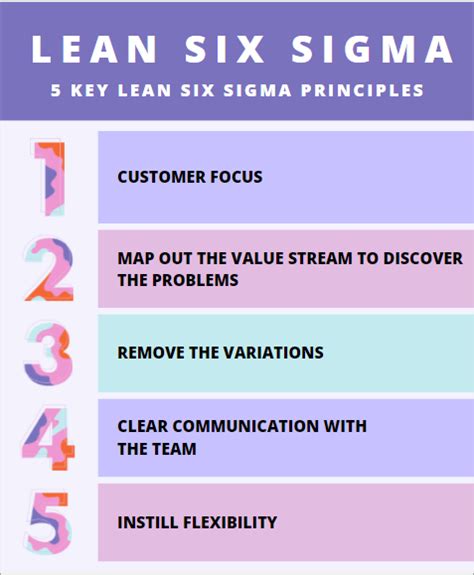 LEAN SIX SIGMA

5 KEY LEAN SIX SIGMA PRINCIPLES

1 CUSTOMER FOCUS

2 MAP OUT THE VALUE STREAM TO DISCOVER THE PROBLEMS

3 REMOVE THE VARIATIONS

4 CLEAR COMMUNICATION WITH THE TEAM

5 INSTILL FLEXIBILITY